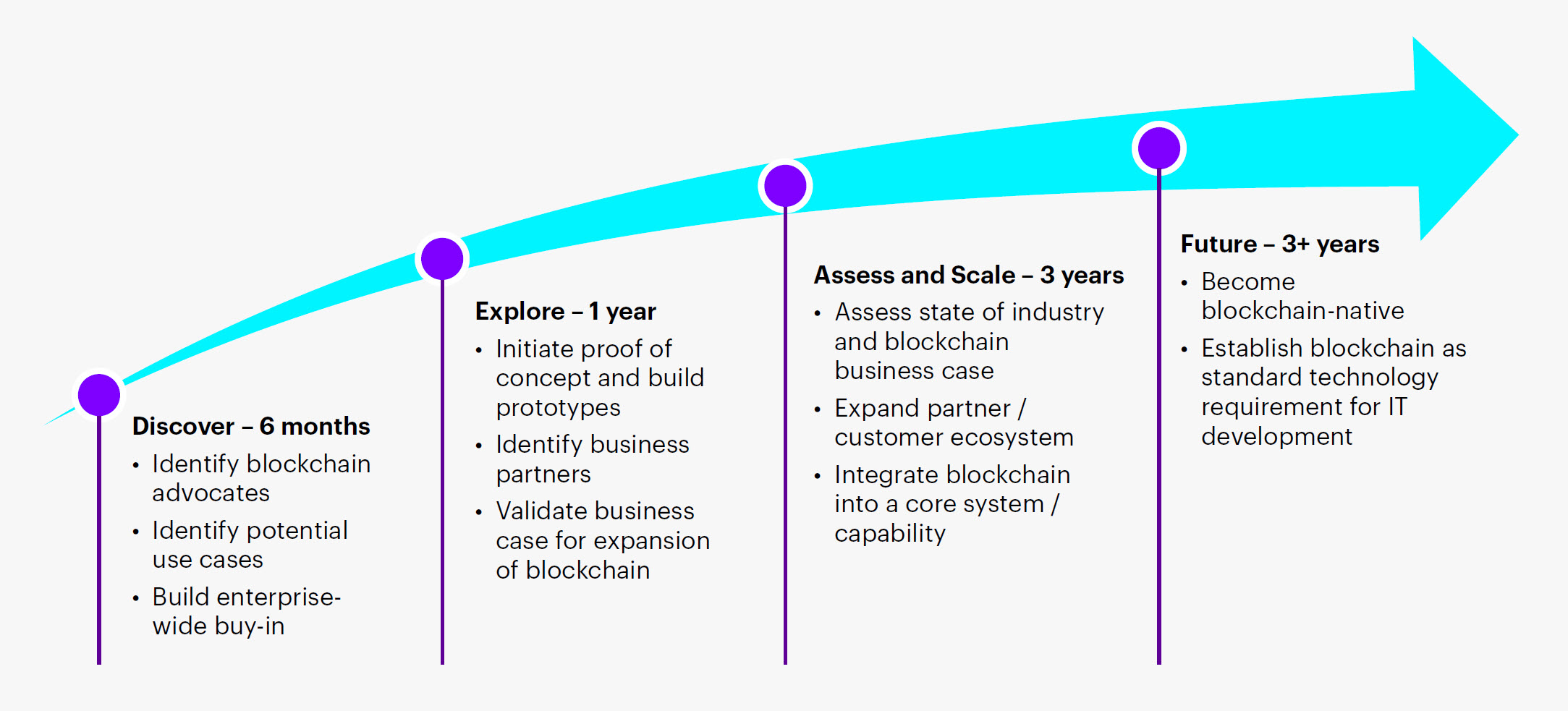 Discover – 6 months
• Identify blockchain advocates
• Identify potential use cases
• Build enterprise-wide buy-in

Explore – 1 year
• Initiate proof of concept and build prototypes
• Identify business partners
• Validate business case for expansion of blockchain

Assess and Scale – 3 years
• Assess state of industry and blockchain business case
• Expand partner / customer ecosystem
• Integrate blockchain into a core system / capability

Future – 3+ years
• Become blockchain-native
• Establish blockchain as standard technology requirement for IT development